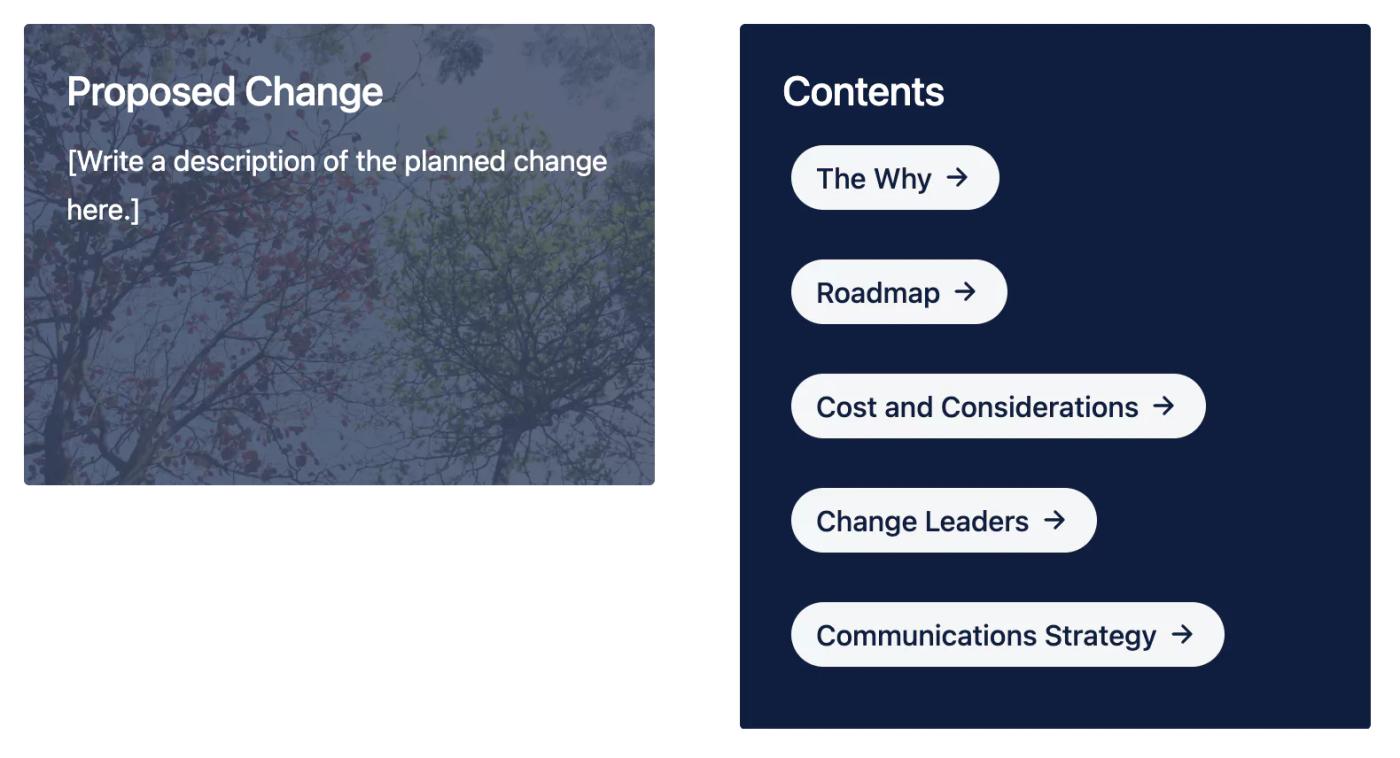 Proposed Change

[Write a description of the planned change here.]

Contents

The Why →

Roadmap →

Cost and Considerations →

Change Leaders →

Communications Strategy →